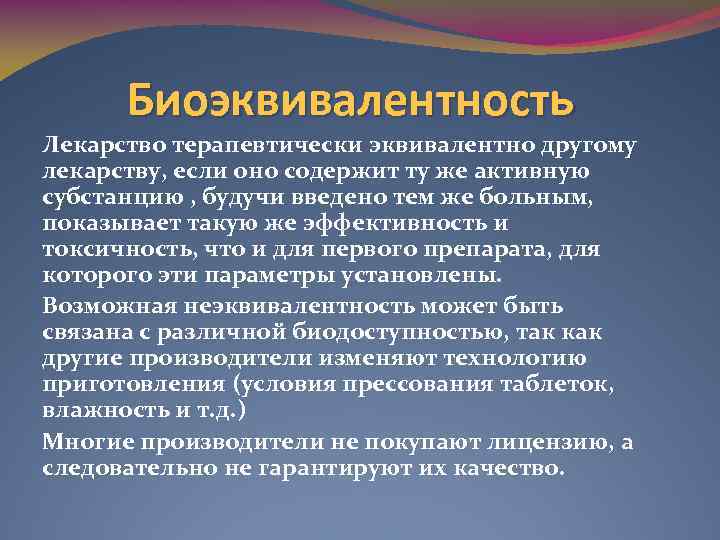 Биоэквивалентность

Лекарство терапевтически эквивалентно другому лекарству, если оно содержит ту же активную субстанцию , будучи введено тем же больным, показывает такую же эффективность и токсичность, что и для первого препарата, для которого эти параметры установлены.

Возможная неэквивалентность может быть связана с различной биодоступностью, так как другие производители изменяют технологию приготовления (условия прессования таблеток, влажность и т.д.)

Многие производители не покупают лицензию, а следовательно не гарантируют их качество.